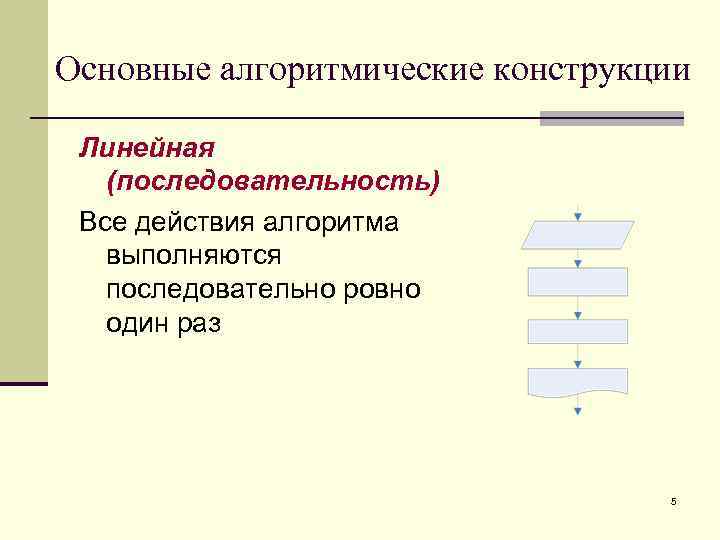 Основные алгоритмические конструкции

Линейная (последовательность)

Все действия алгоритма выполняются последовательно ровно один раз

5